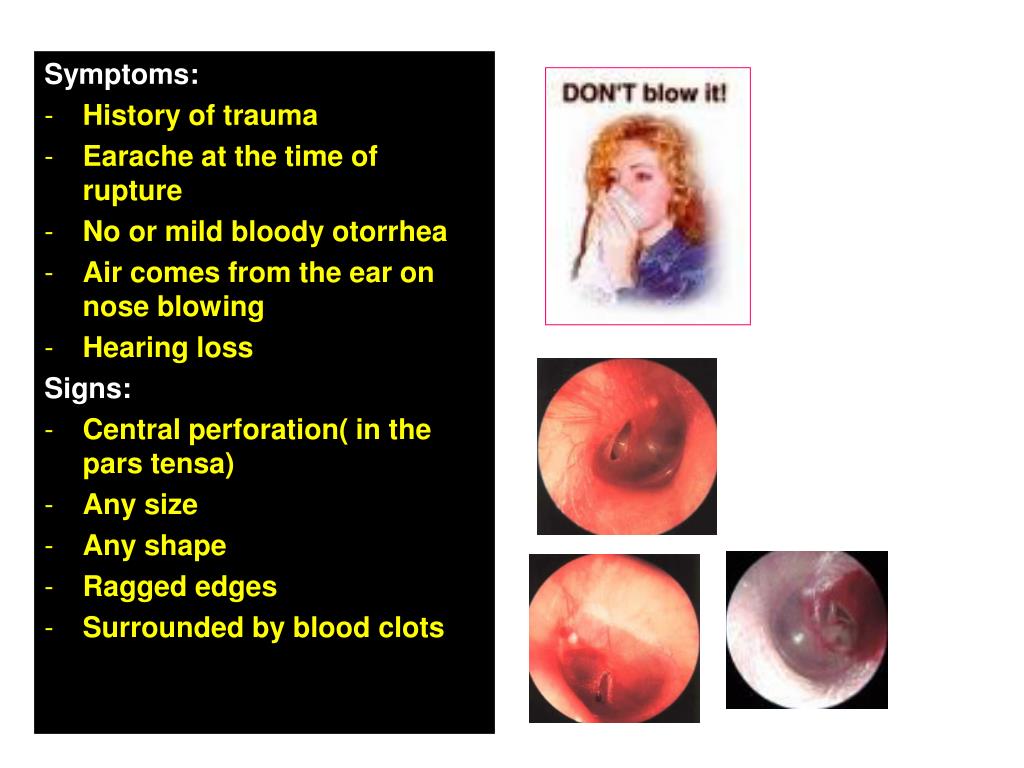 Symptoms:
- History of trauma
- Earache at the time of rupture
- No or mild bloody otorrhea
- Air comes from the ear on nose blowing
- Hearing loss
Signs:
- Central perforation( in the pars tensa)
- Any size
- Any shape
- Ragged edges
- Surrounded by blood clots

DON'T blow it!